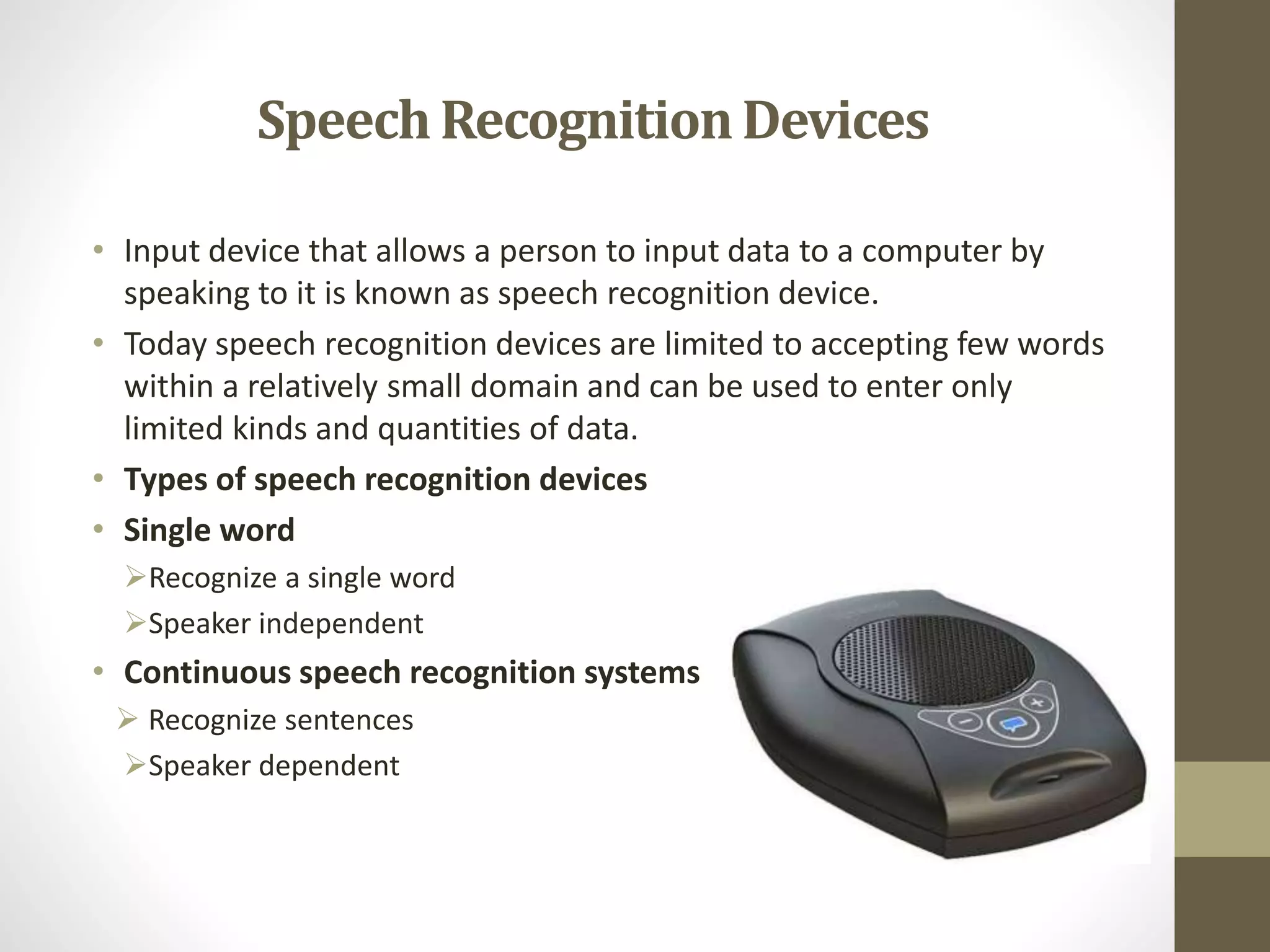 Speech Recognition Devices

• Input device that allows a person to input data to a computer by speaking to it is known as speech recognition device.

• Today speech recognition devices are limited to accepting few words within a relatively small domain and can be used to enter only limited kinds and quantities of data.

• Types of speech recognition devices

• Single word

➢Recognize a single word

➢Speaker independent

• Continuous speech recognition systems

➢ Recognize sentences

➢Speaker dependent